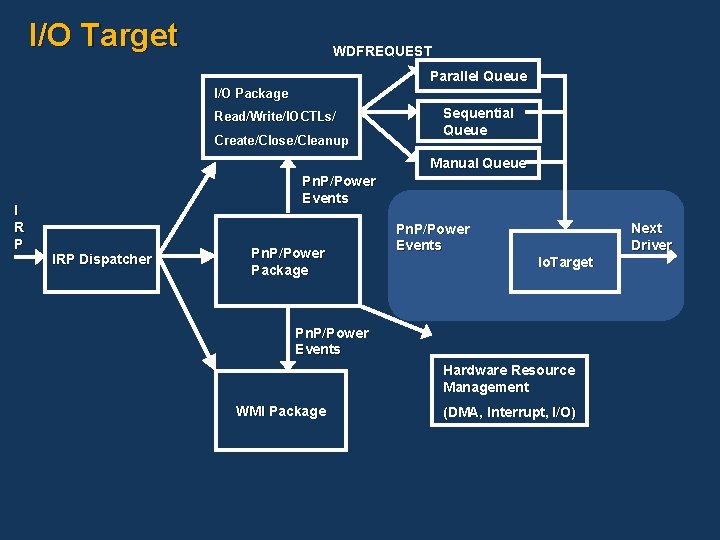 I/O Target

WDFREQUEST

I/O Package
Read/Write/IOCTLs/
Create/Close/Cleanup

Parallel Queue

Sequential Queue

Manual Queue

PnP/Power Events

I
R
P

IRP Dispatcher

PnP/Power Package

PnP/Power Events

IoTarget

Next Driver

PnP/Power Events

WMI Package

Hardware Resource Management
(DMA, Interrupt, I/O)